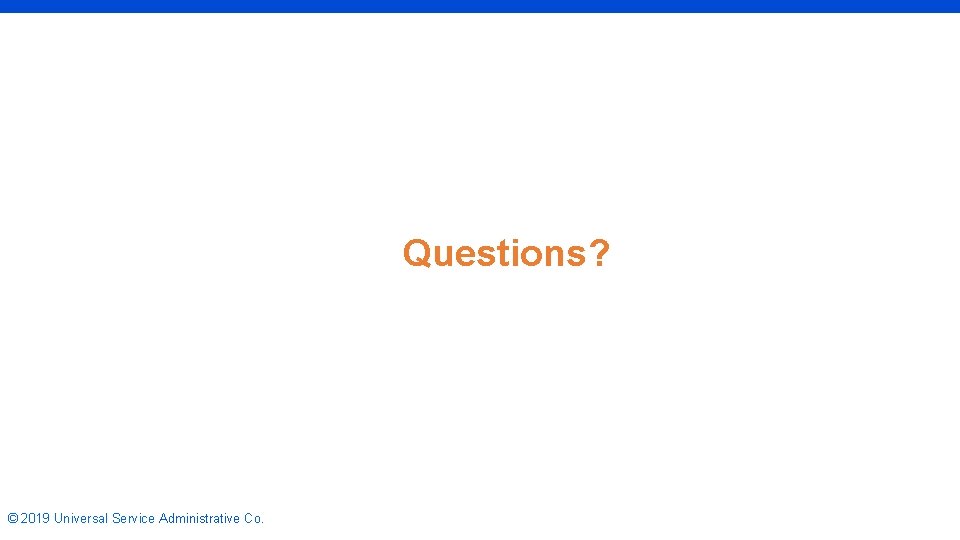 Questions?

© 2019 Universal Service Administrative Co.